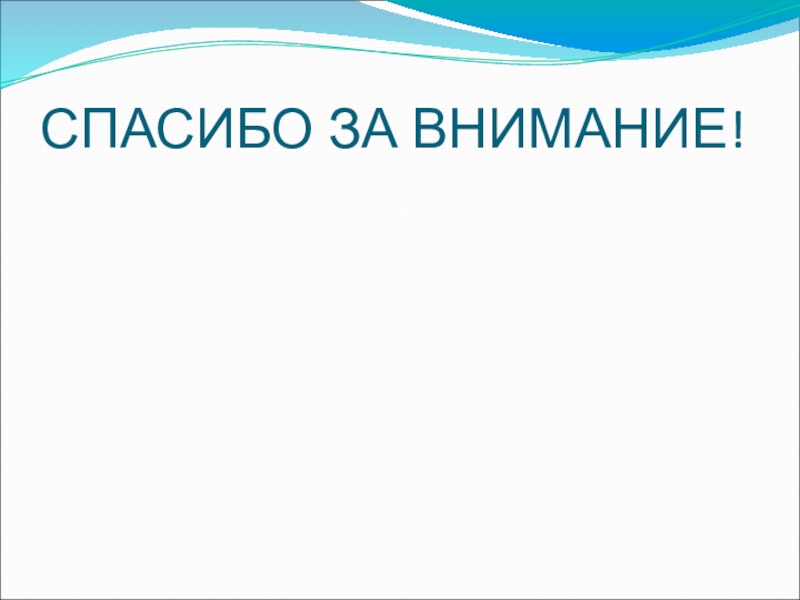 СПАСИБО ЗА ВНИМАНИЕ!